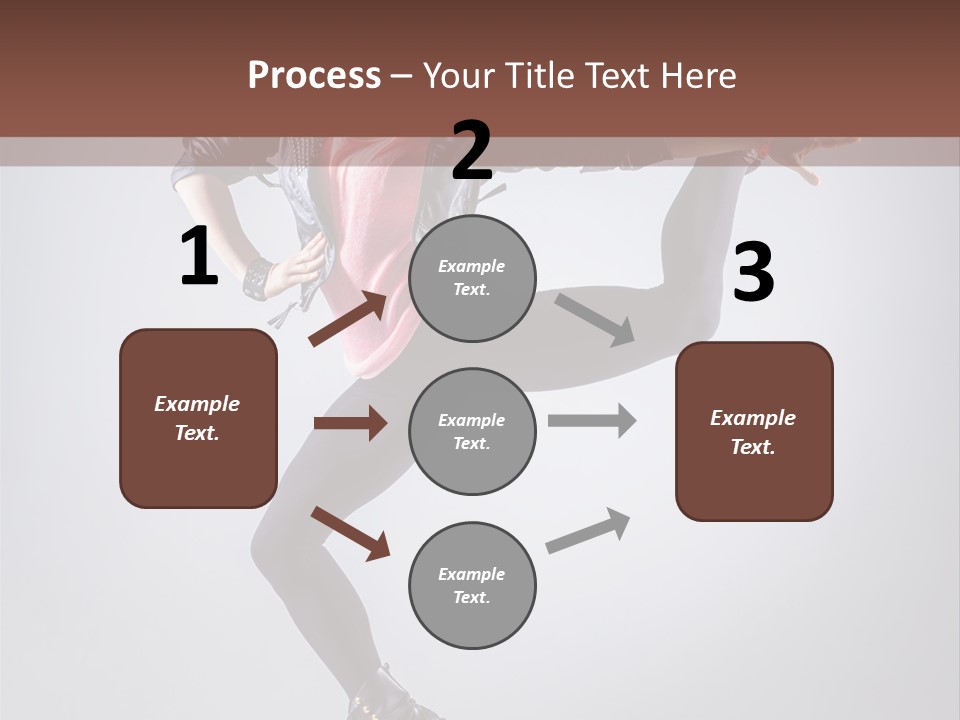 Process – Your Title Text Here

1

Example Text.

2

Example Text.

Example Text.

Example Text.

3

Example Text.